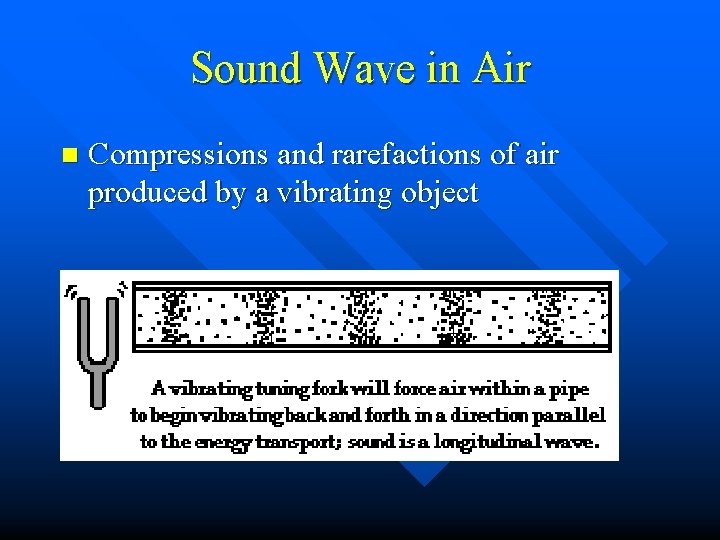 Sound Wave in Air

Compressions and rarefactions of air produced by a vibrating object

A vibrating tuning fork will force air within a pipe to begin vibrating back and forth in a direction parallel to the energy transport; sound is a longitudinal wave.